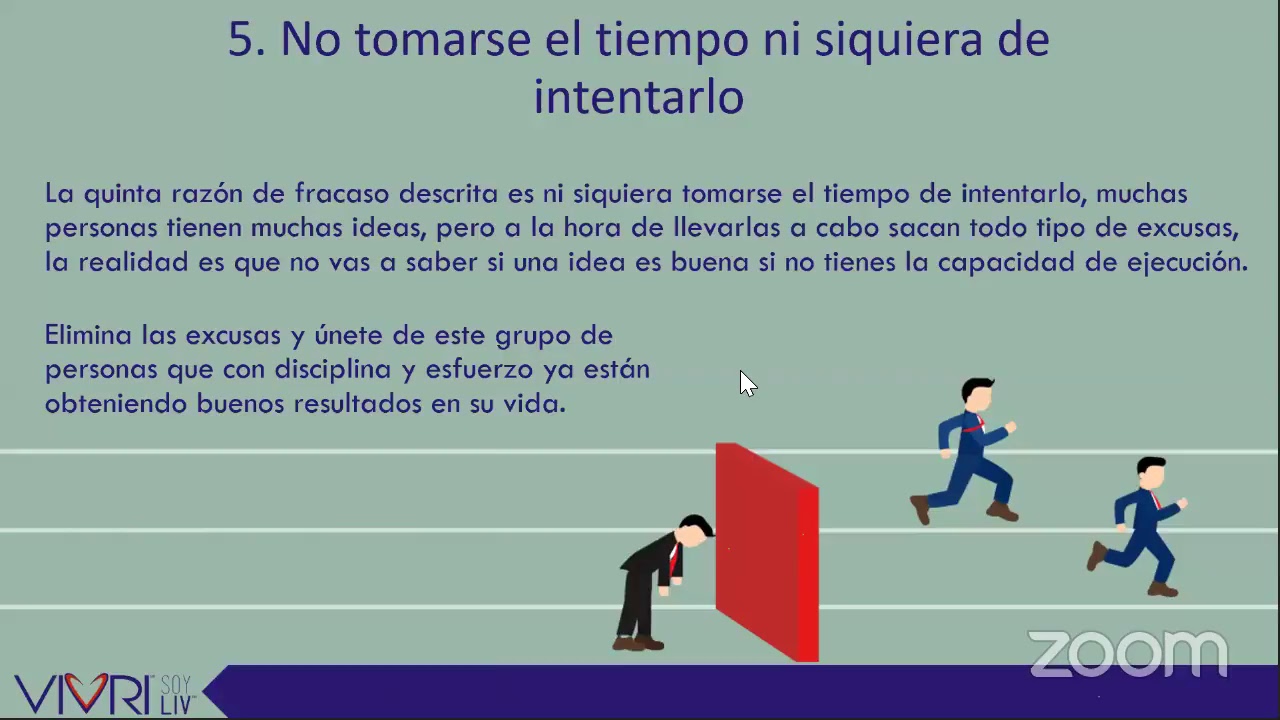 5. No tomarse el tiempo ni siquiera de intentarlo

La quinta razón de fracaso descrita es ni siquiera tomarse el tiempo de intentarlo, muchas personas tienen muchas ideas, pero a la hora de llevarlas a cabo sacan todo tipo de excusas, la realidad es que no vas a saber si una idea es buena si no tienes la capacidad de ejecución.

Elimina las excusas y únete de este grupo de personas que con disciplina y esfuerzo ya están obteniendo buenos resultados en su vida.

zoom

VIVRI SOY LIV